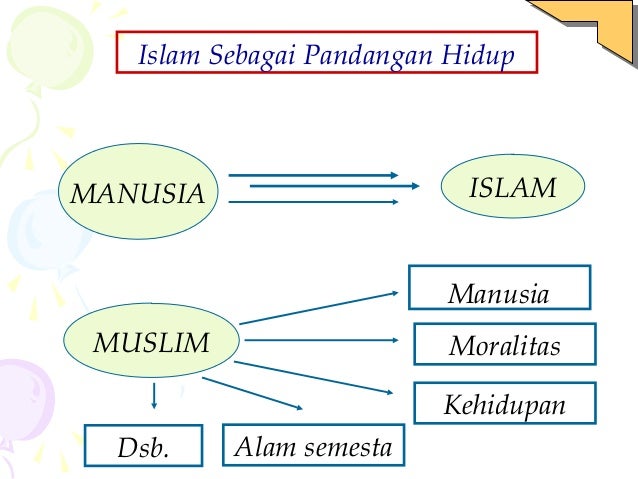 Islam Sebagai Pandangan Hidup

MANUSIA

ISLAM

MUSLIM

Manusia

Moralitas

Kehidupan

Dsb.

Alam semesta